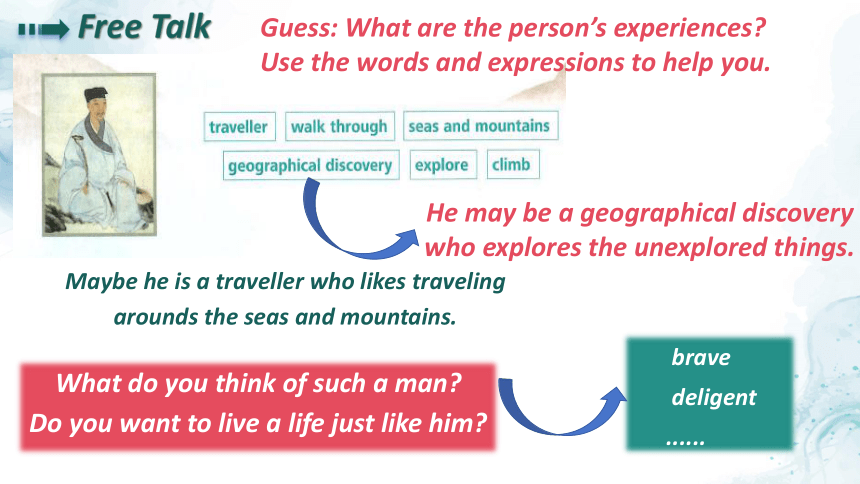 Free Talk

Guess: What are the person's experiences? Use the words and expressions to help you.

traveller
walk through
seas and mountains
geographical discovery
explore
climb

He may be a geographical discovery who explores the unexplored things.

Maybe he is a traveller who likes traveling arounds the seas and mountains.

What do you think of such a man?
Do you want to live a life just like him?

brave
deligent
......